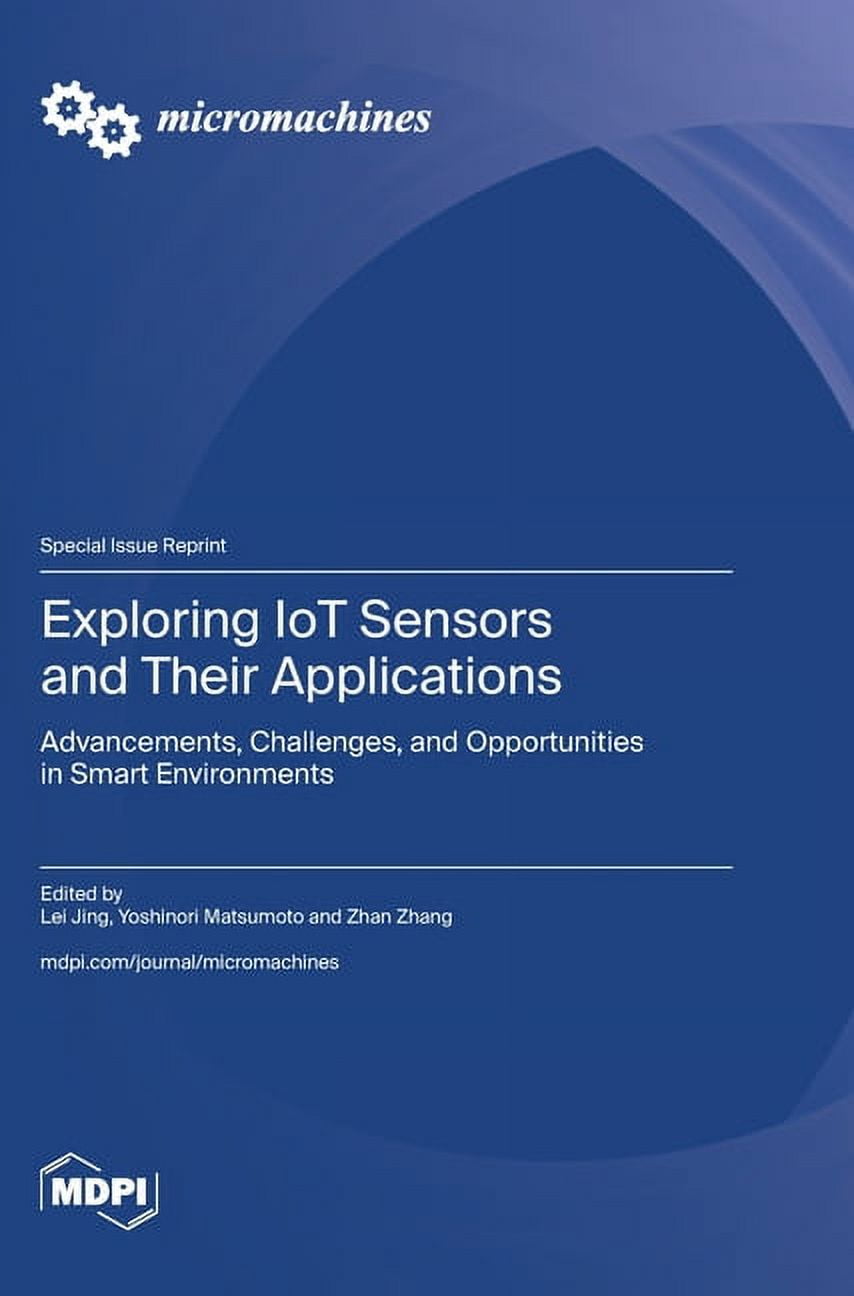 micromachines

Special Issue Reprint

Exploring IoT Sensors and Their Applications

Advancements, Challenges, and Opportunities in Smart Environments

Edited by
Lei Jing, Yoshinori Matsumoto and Zhan Zhang

mdpi.com/journal/micromachines

MDPI